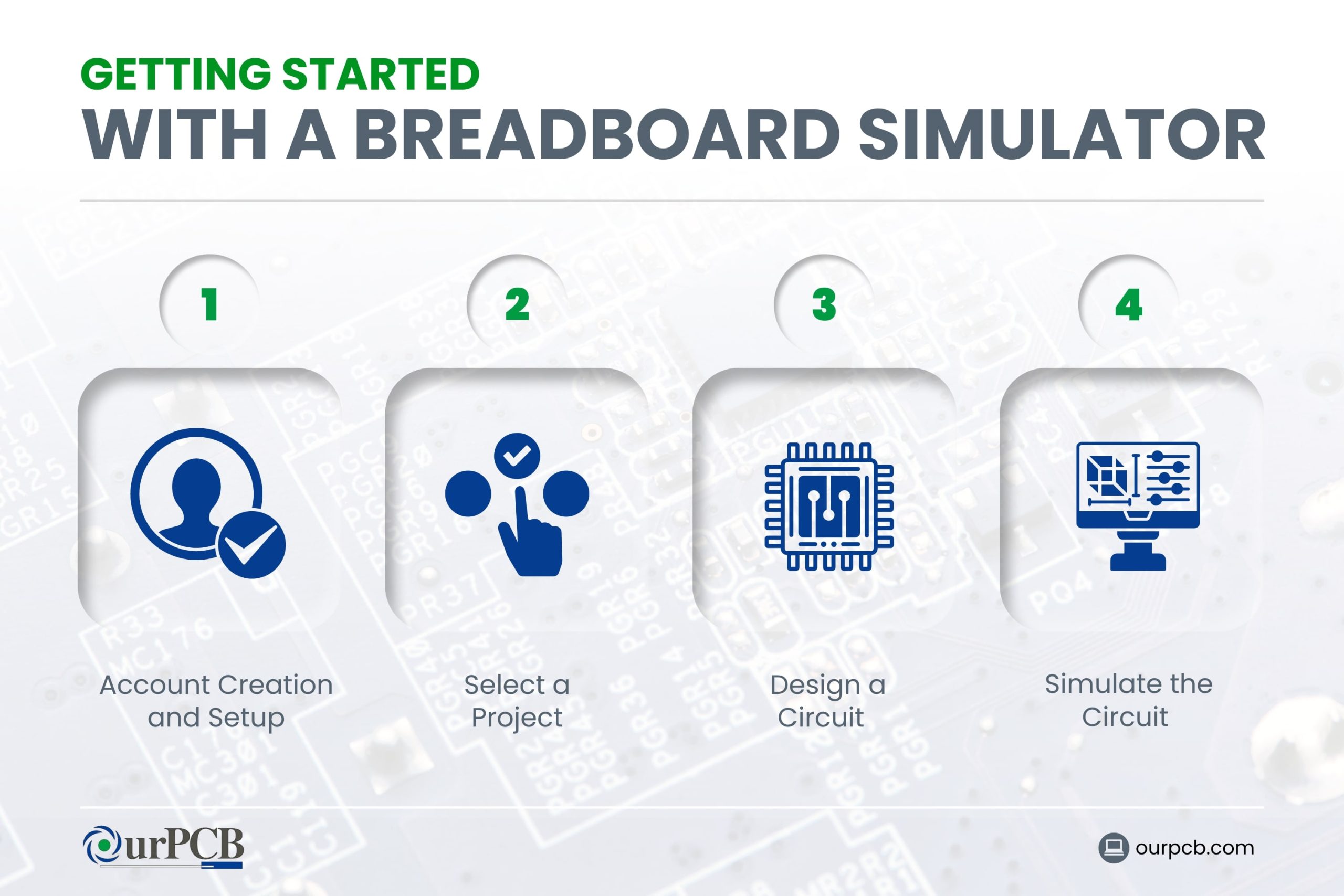 GETTING STARTED
WITH A BREADBOARD SIMULATOR

1
Account Creation and Setup

2
Select a Project

3
Design a Circuit

4
Simulate the Circuit

OurPCB

ourpcb.com